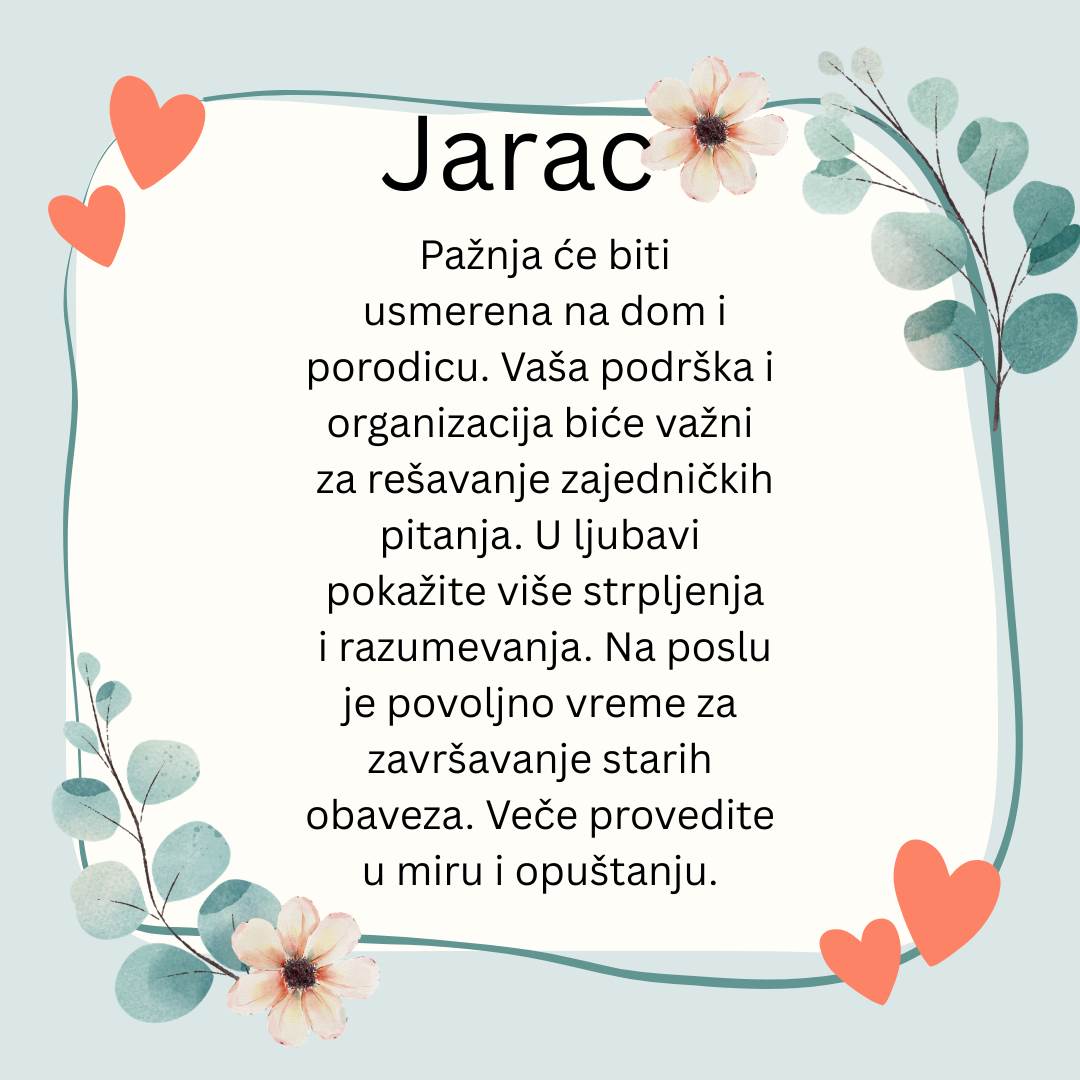 Jarac

Pažnja će biti usmerena na dom i porodicu. Vaša podrška i organizacija biće važni za rešavanje zajedničkih pitanja. U ljubavi pokažite više strpljenja i razumevanja. Na poslu je povoljno vreme za završavanje starih obaveza. Veče provedite u miru i opuštanju.